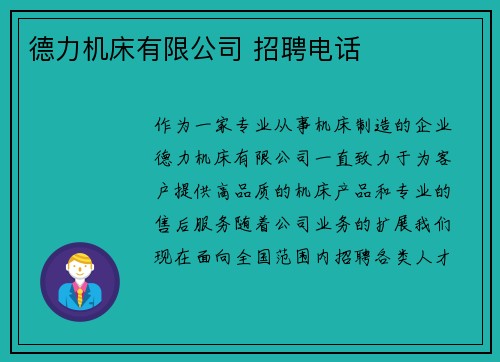 德力机床有限公司 招聘电话

作为一家专业从事机床制造的企业德力机床有限公司一直致力于为客户提供高品质的机床产品和专业的售后服务随着公司业务的扩展我们现在面向全国范围内招聘各类人才